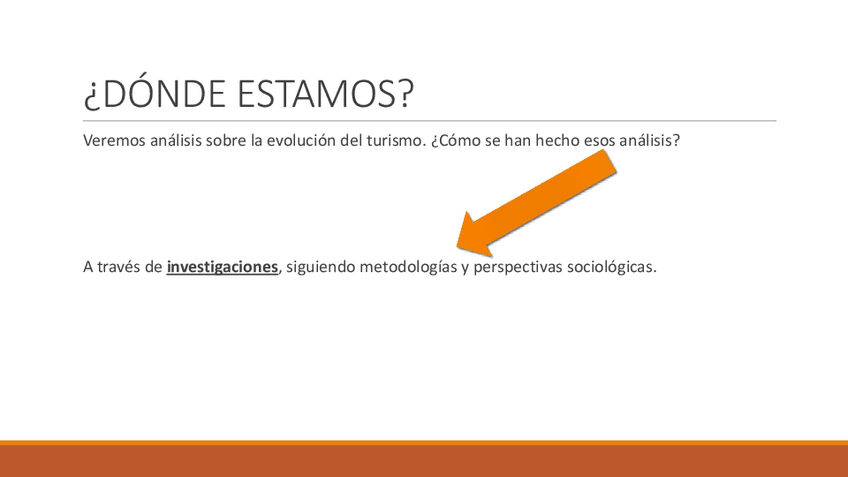 ¿DÓNDE ESTAMOS?

Veremos análisis sobre la evolución del turismo. ¿Cómo se han hecho esos análisis?

A través de investigaciones, siguiendo metodologías y perspectivas sociológicas.